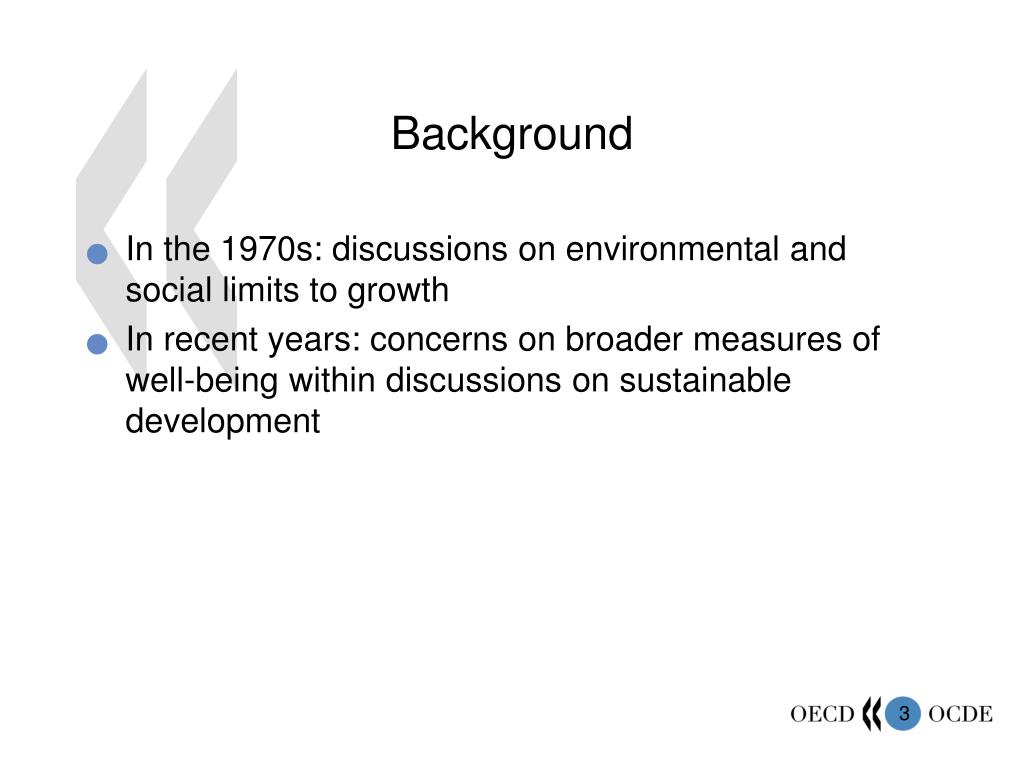 Background

In the 1970s: discussions on environmental and social limits to growth

In recent years: concerns on broader measures of well-being within discussions on sustainable development

OECD 3 OCDE